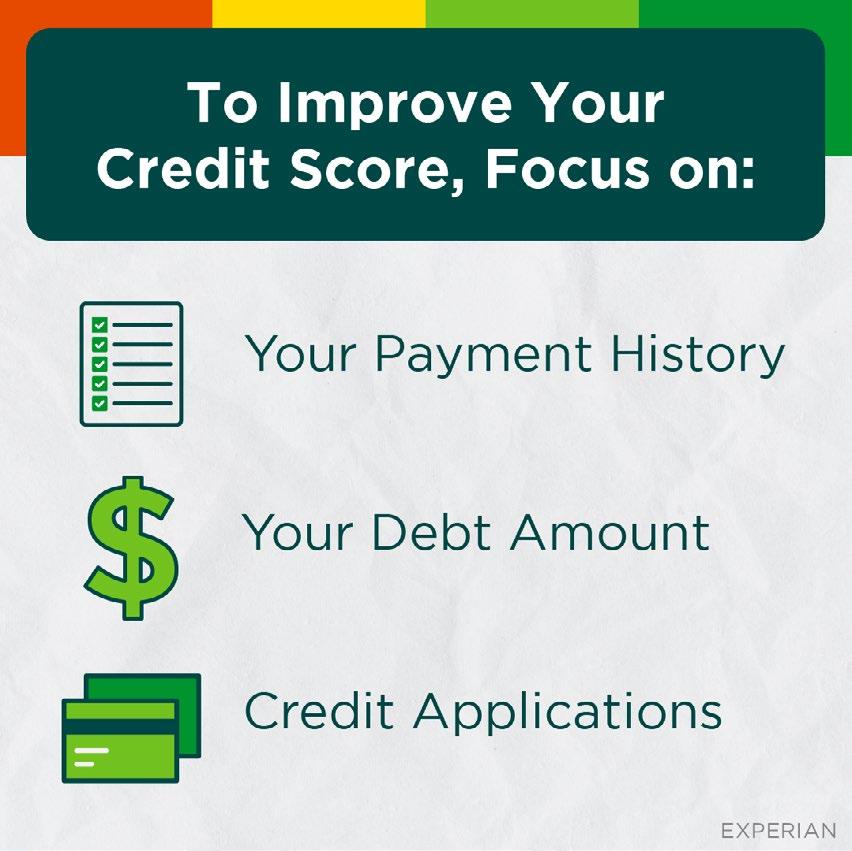 To Improve Your Credit Score, Focus on:

Your Payment History

Your Debt Amount

Credit Applications

EXPERIAN